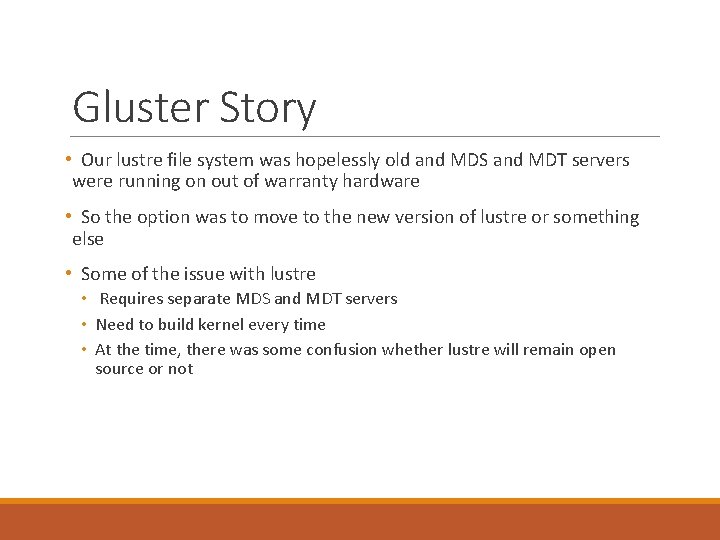 Gluster Story

• Our lustre file system was hopelessly old and MDS and MDT servers were running on out of warranty hardware

• So the option was to move to the new version of lustre or something else

• Some of the issue with lustre
  • Requires separate MDS and MDT servers
  • Need to build kernel every time
  • At the time, there was some confusion whether lustre will remain open source or not